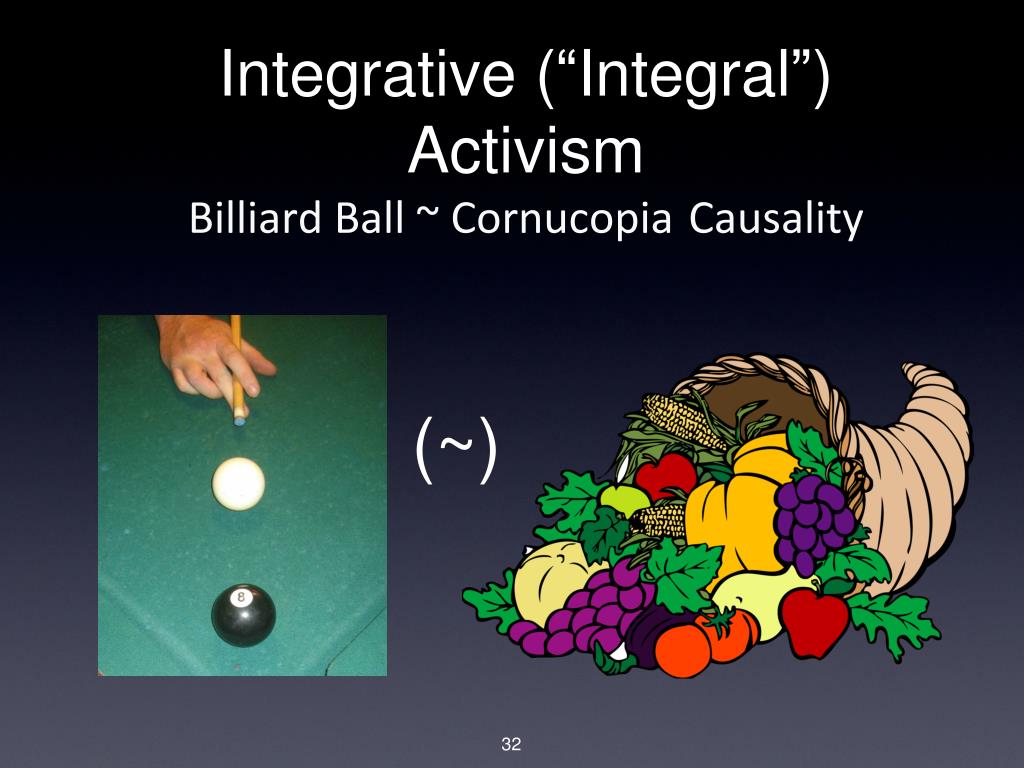 Integrative (“Integral”) Activism
Billiard Ball ~ Cornucopia Causality

8

(~)

32